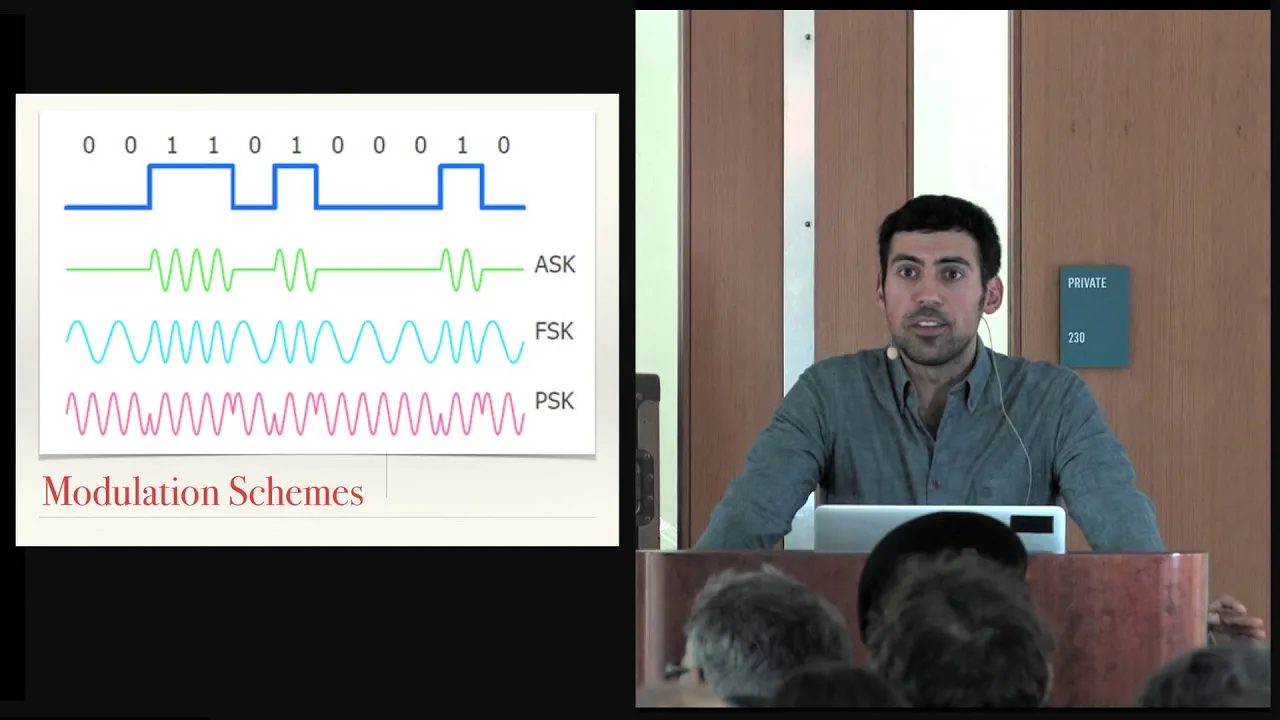 0 0 1 1 0 1 0 0 0 1 0

ASK

FSK

PSK

Modulation Schemes

PRIVATE

230